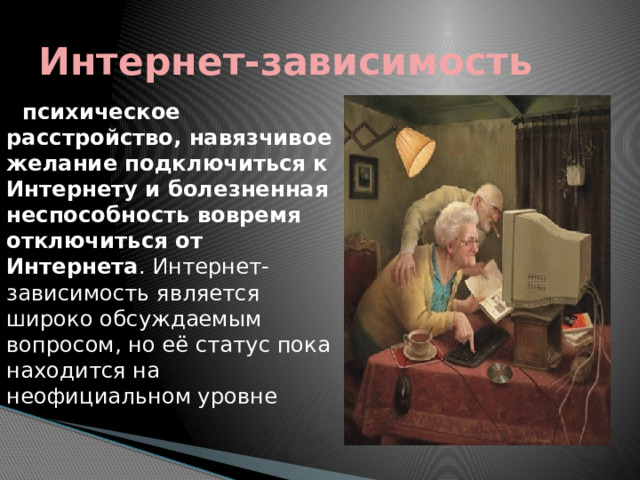 Интернет-зависимость

психическое расстройство, навязчивое желание подключиться к Интернету и болезненная неспособность вовремя отключиться от Интернета. Интернет-зависимость является широко обсуждаемым вопросом, но её статус пока находится на неофициальном уровне